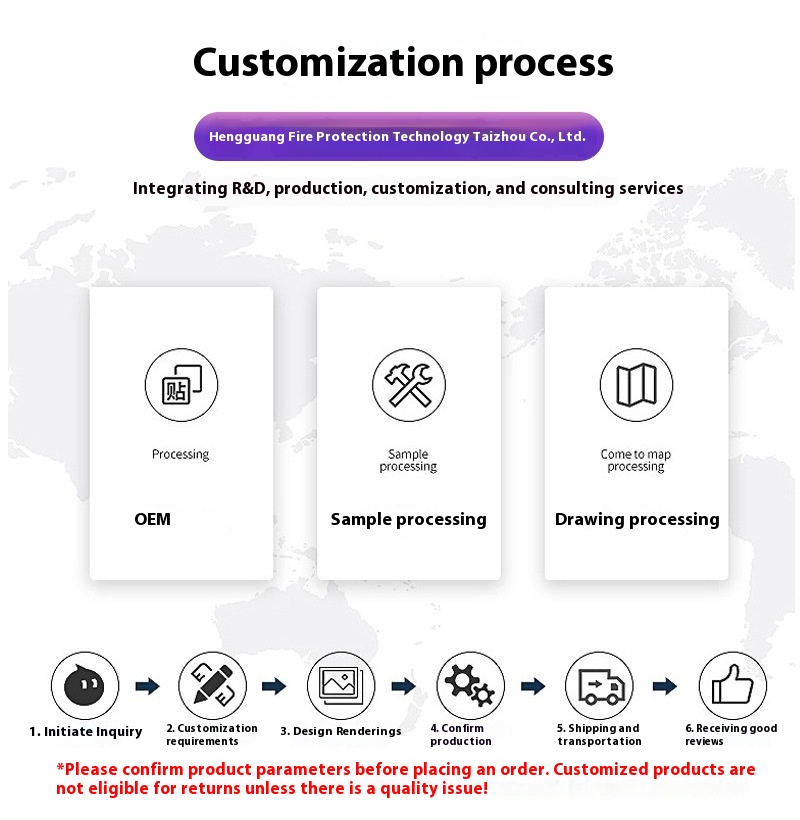 Customization process

Hengguang Fire Protection Technology Taizhou Co., Ltd.

Integrating R&D, production, customization, and consulting services

贴

Processing

OEM

Sample processing

Sample processing

Come to map processing

Drawing processing

1. Initiate Inquiry

2. Customization requirements

3. Design Renderings

4. Confirm production

5. Shipping and transportation

6. Receiving good reviews

*Please confirm product parameters before placing an order. Customized products are not eligible for returns unless there is a quality issue!